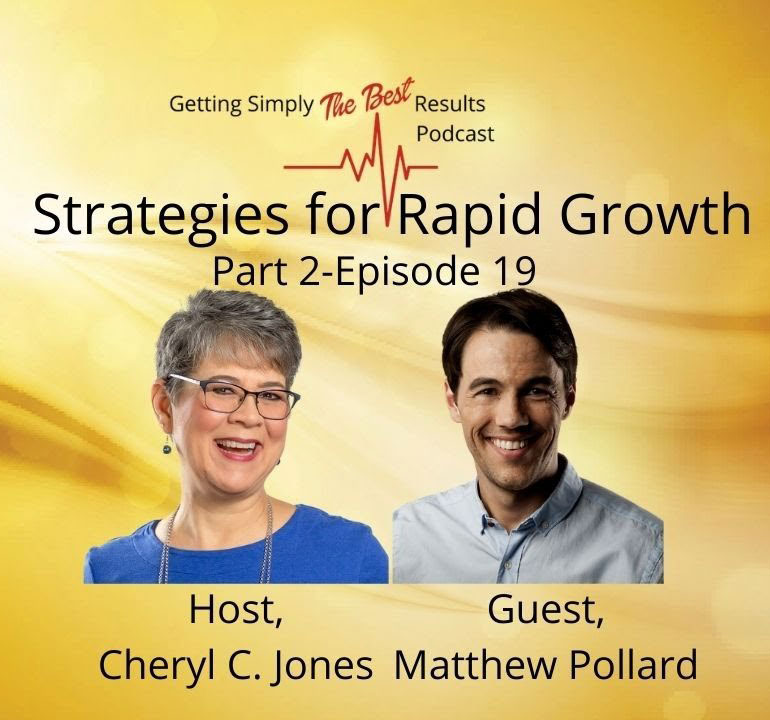 Getting Simply The Best Results Podcast

Strategies for Rapid Growth

Part 2-Episode 19

Host,
Cheryl C. Jones

Guest,
Matthew Pollard